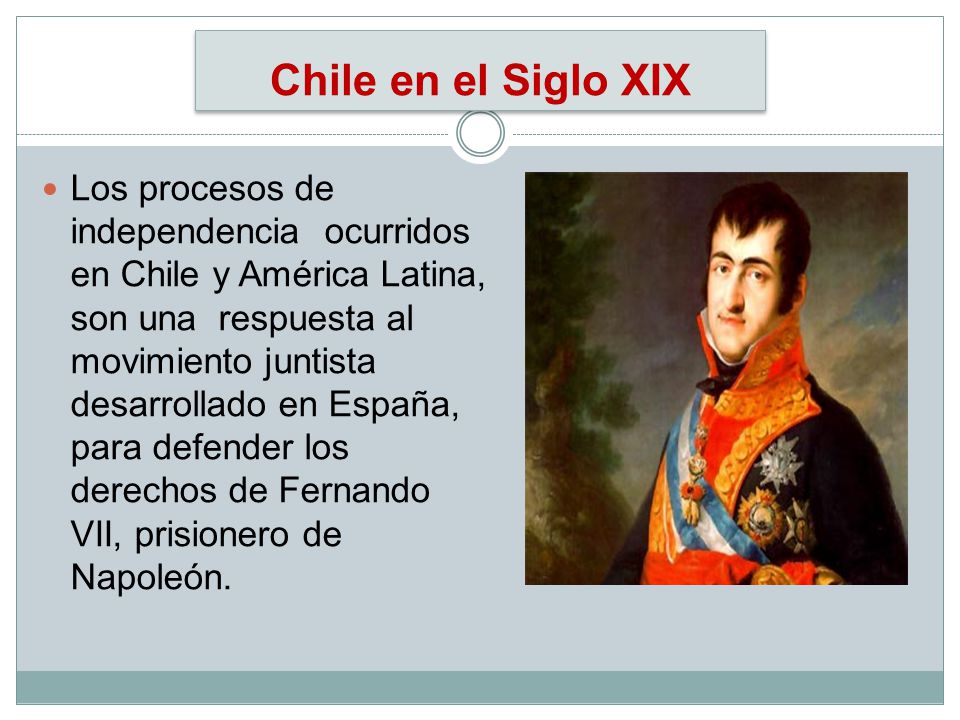 Chile en el Siglo XIX

Los procesos de independencia ocurridos en Chile y América Latina, son una respuesta al movimiento juntista desarrollado en España, para defender los derechos de Fernando VII, prisionero de Napoleón.